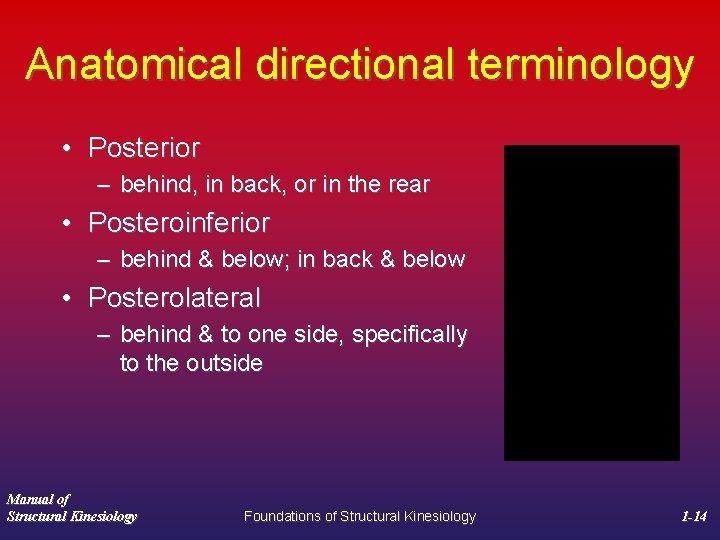 Anatomical directional terminology

• Posterior
– behind, in back, or in the rear
• Posteroinferior
– behind & below; in back & below
• Posterolateral
– behind & to one side, specifically to the outside

Manual of
Structural Kinesiology

Foundations of Structural Kinesiology

1-14